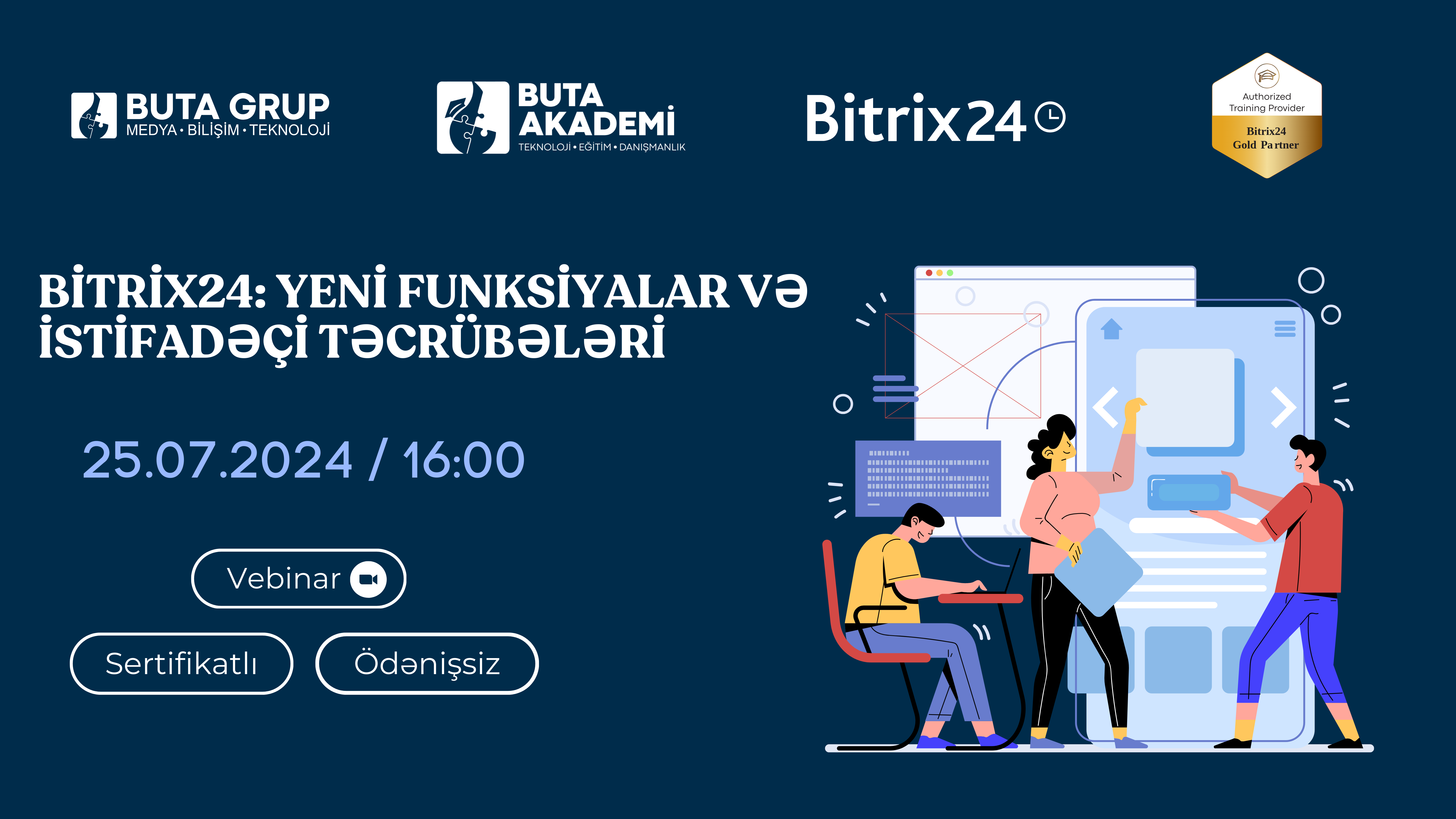 BUTA GRUP
MEDYA • BİLİŞİM • TEKNOLOJİ

BUTA AKADEMİ
TEKNOLOJİ • EĞİTİM • DANIŞMANLIK

Bitrix24

Authorized Training Provider
Bitrix24 Gold Partner

BİTRİX24: YENİ FUNKSİYALAR VƏ İSTİFADƏÇİ TƏCRÜBƏLƏRİ

25.07.2024 / 16:00

Vebinar

Sertifikatlı

Ödənişsiz